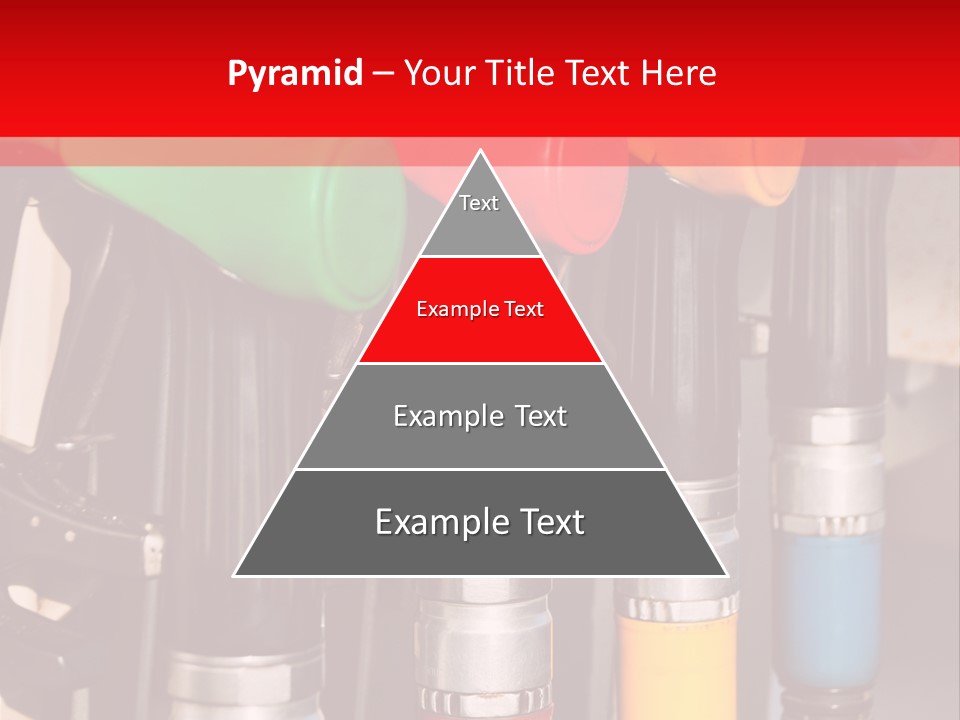 Pyramid – Your Title Text Here

Text

Example Text

Example Text

Example Text